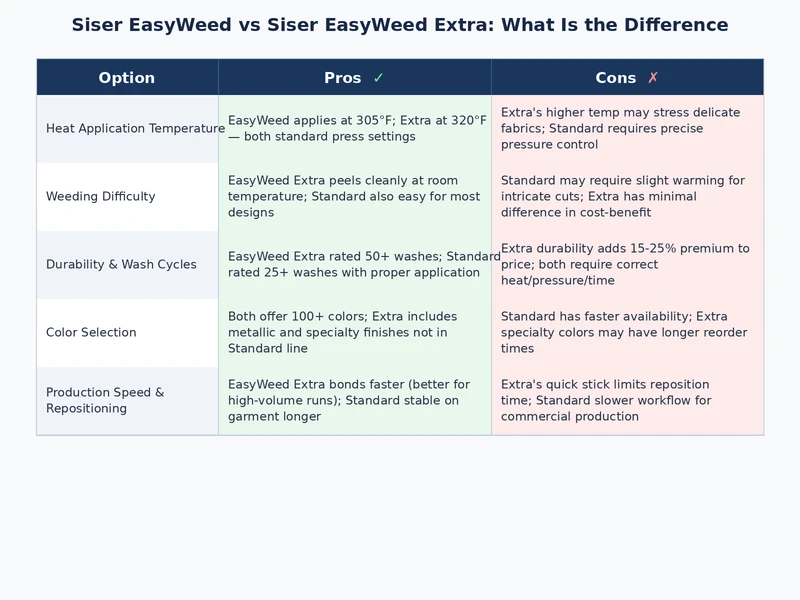 Siser EasyWeed vs Siser EasyWeed Extra: What Is the Difference

| Option | Pros ✓ | Cons ✗ |
|---|---|---|
| Heat Application Temperature | EasyWeed applies at 305°F; Extra at 320°F — both standard press settings | Extra's higher temp may stress delicate fabrics; Standard requires precise pressure control |
| Weeding Difficulty | EasyWeed Extra peels cleanly at room temperature; Standard also easy for most designs | Standard may require slight warming for intricate cuts; Extra has minimal difference in cost-benefit |
| Durability & Wash Cycles | EasyWeed Extra rated 50+ washes; Standard rated 25+ washes with proper application | Extra durability adds 15-25% premium to price; both require correct heat/pressure/time |
| Color Selection | Both offer 100+ colors; Extra includes metallic and specialty finishes not in Standard line | Standard has faster availability; Extra specialty colors may have longer reorder times |
| Production Speed & Repositioning | EasyWeed Extra bonds faster (better for high-volume runs); Standard stable on garment longer | Extra's quick stick limits reposition time; Standard slower workflow for commercial production |